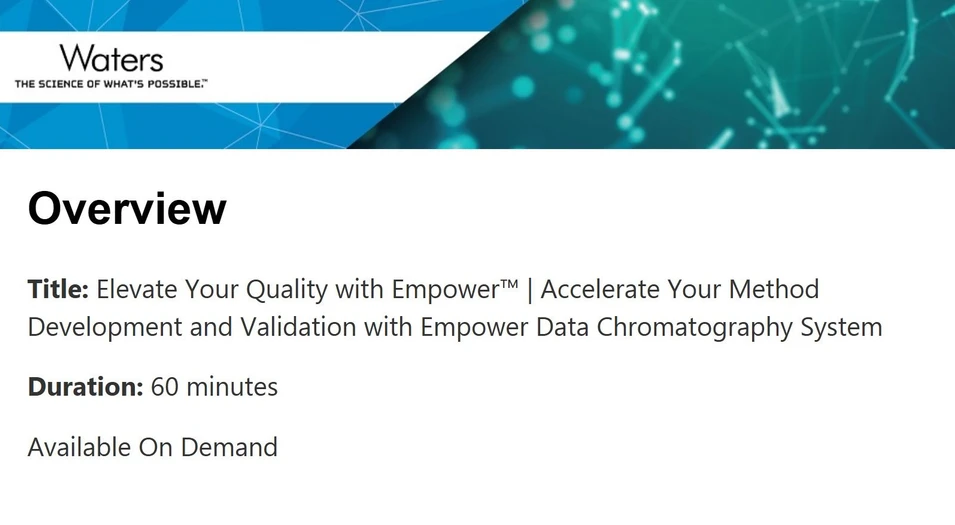 Waters
THE SCIENCE OF WHAT'S POSSIBLE.™

Overview

Title: Elevate Your Quality with Empower™ | Accelerate Your Method Development and Validation with Empower Data Chromatography System

Duration: 60 minutes

Available On Demand